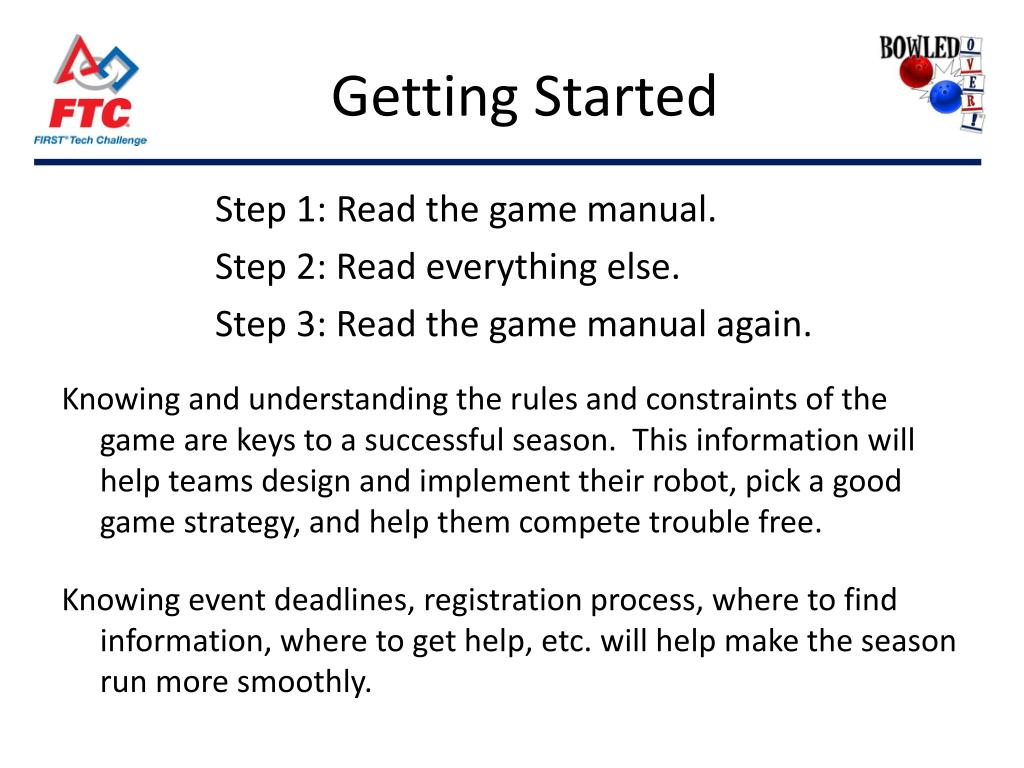 FTC
FIRST® Tech Challenge

Getting Started

BOWLED OVER!

Step 1: Read the game manual.
Step 2: Read everything else.
Step 3: Read the game manual again.

Knowing and understanding the rules and constraints of the game are keys to a successful season. This information will help teams design and implement their robot, pick a good game strategy, and help them compete trouble free.

Knowing event deadlines, registration process, where to find information, where to get help, etc. will help make the season run more smoothly.